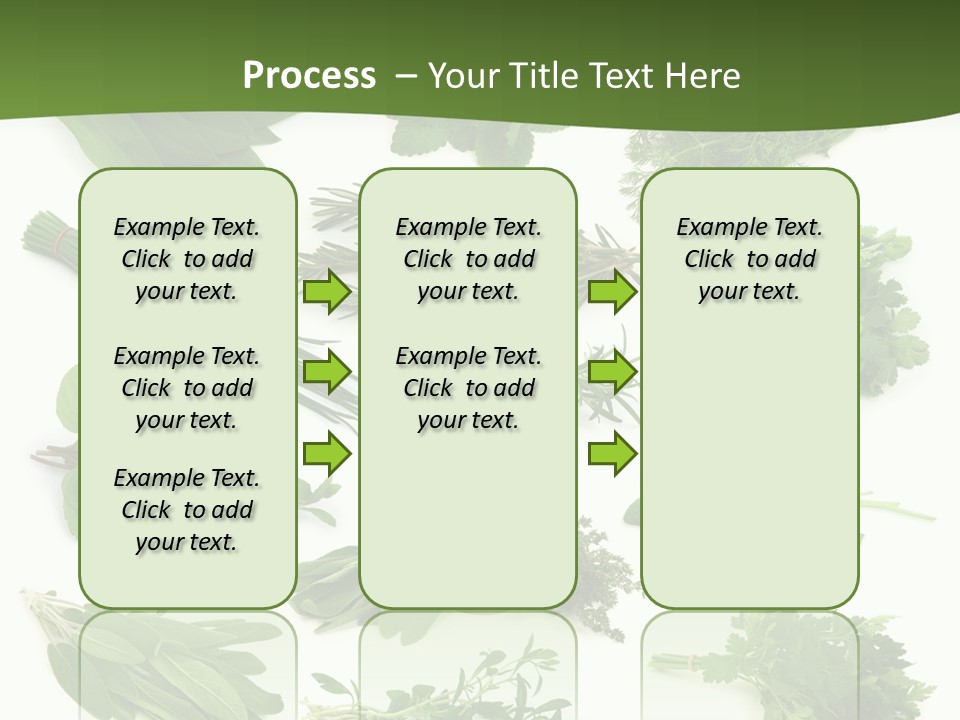 Process – Your Title Text Here

Example Text. Click to add your text.

Example Text. Click to add your text.

Example Text. Click to add your text.

Example Text. Click to add your text.

Example Text. Click to add your text.

Example Text. Click to add your text.